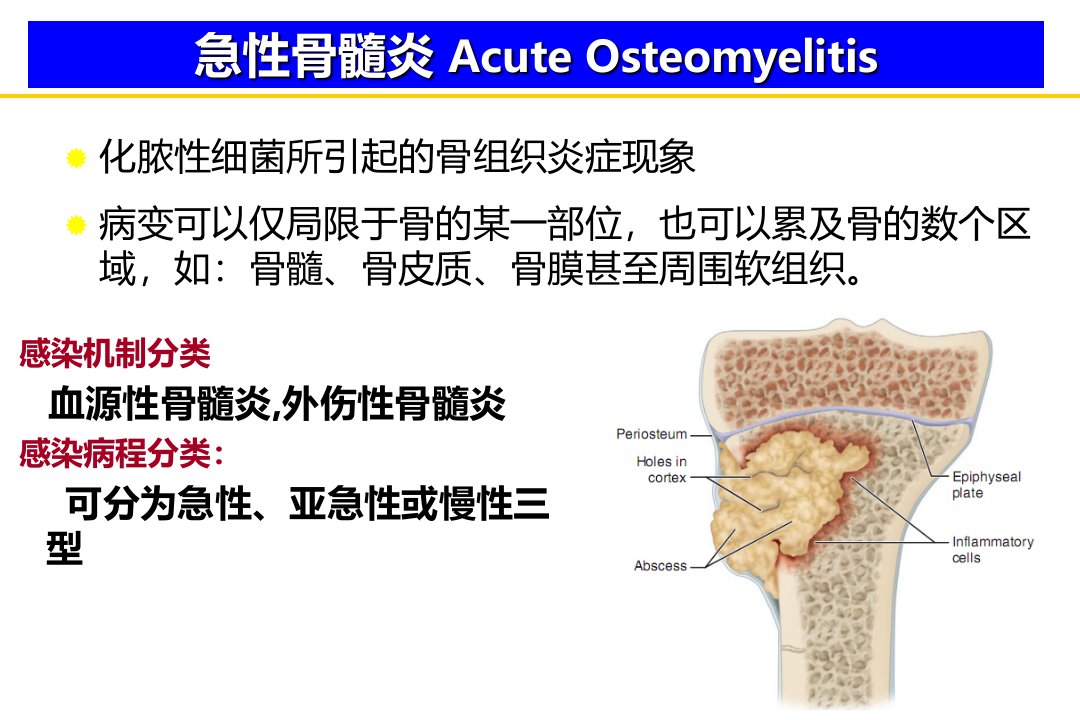 急性骨髓炎 Acute Osteomyelitis

化脓性细菌所引起的骨组织炎症现象

病变可以仅局限于骨的某一部位，也可以累及骨的数个区域，如：骨髓、骨皮质、骨膜甚至周围软组织。

感染机制分类

血源性骨髓炎,外伤性骨髓炎

感染病程分类：

可分为急性、亚急性或慢性三型

Periosteum
Holes in cortex
Abscess
Epiphyseal plate
Inflammatory cells